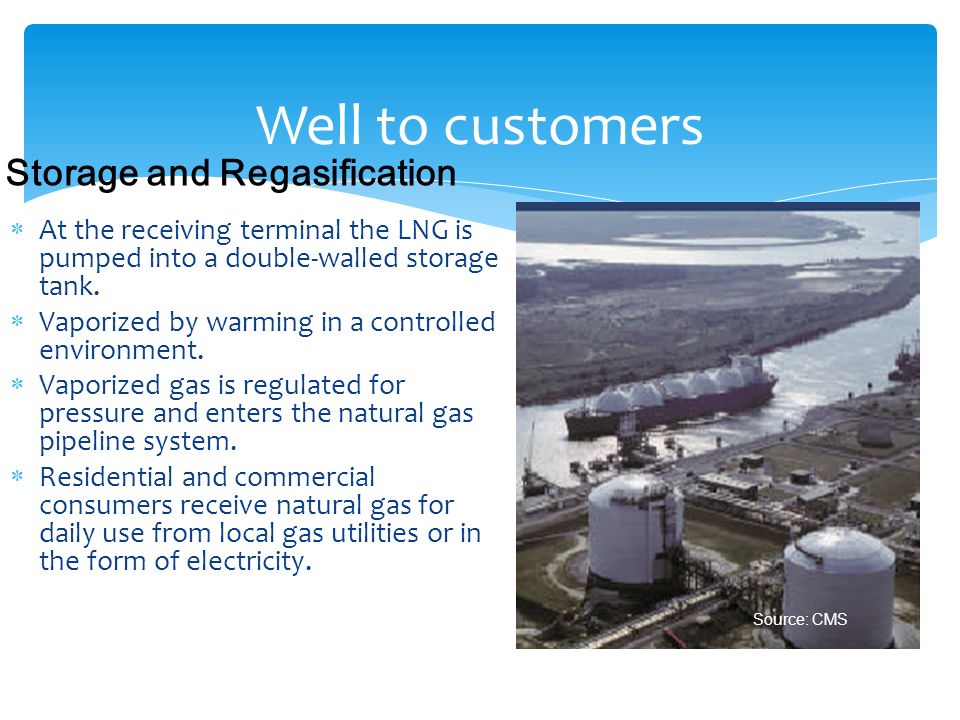 Well to customers

Storage and Regasification

* At the receiving terminal the LNG is pumped into a double-walled storage tank.
* Vaporized by warming in a controlled environment.
* Vaporized gas is regulated for pressure and enters the natural gas pipeline system.
* Residential and commercial consumers receive natural gas for daily use from local gas utilities or in the form of electricity.

Source: CMS